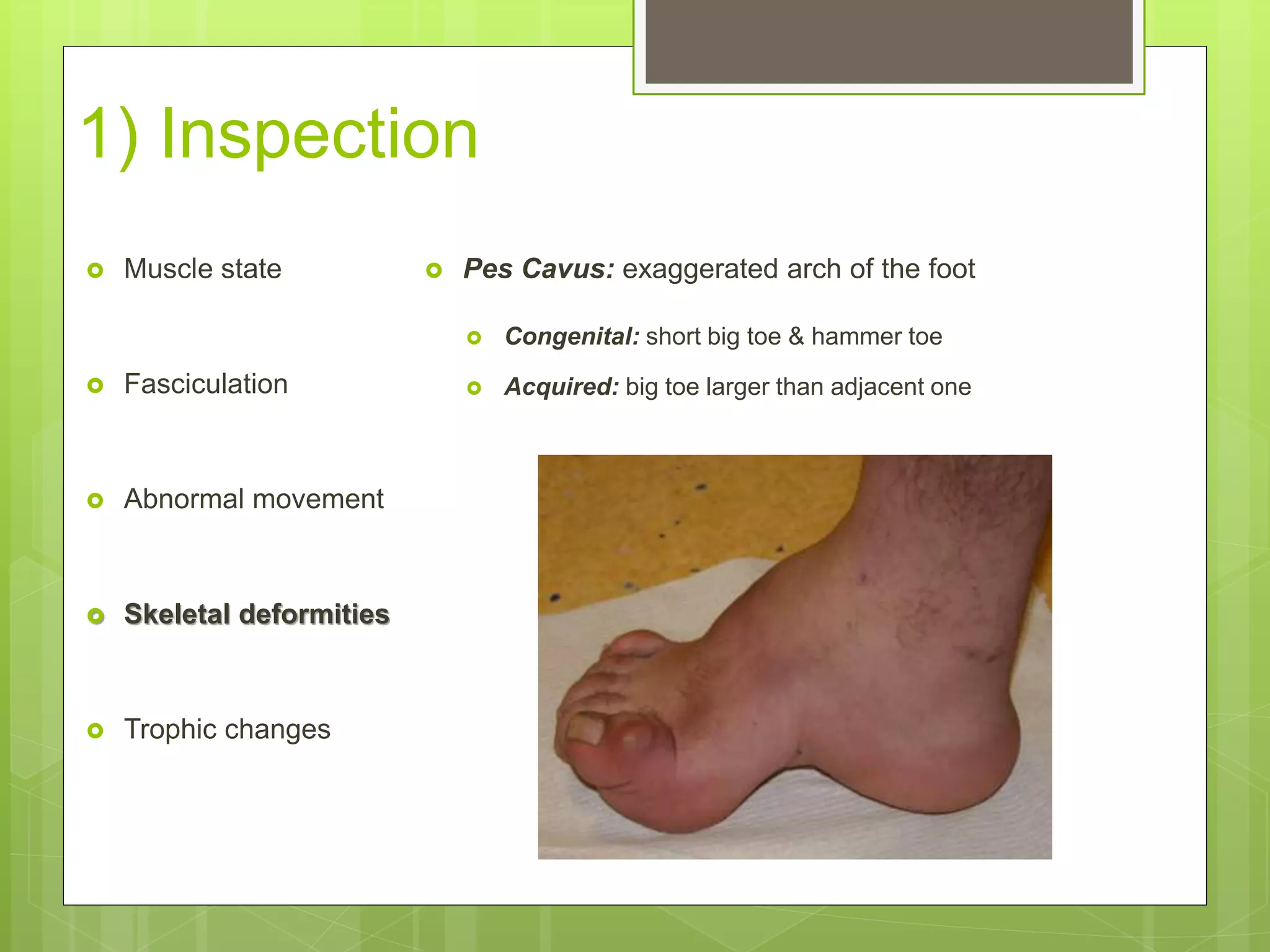 1) Inspection

Muscle state

Fasciculation

Abnormal movement

Skeletal deformities

Trophic changes

Pes Cavus: exaggerated arch of the foot

Congenital: short big toe & hammer toe

Acquired: big toe larger than adjacent one